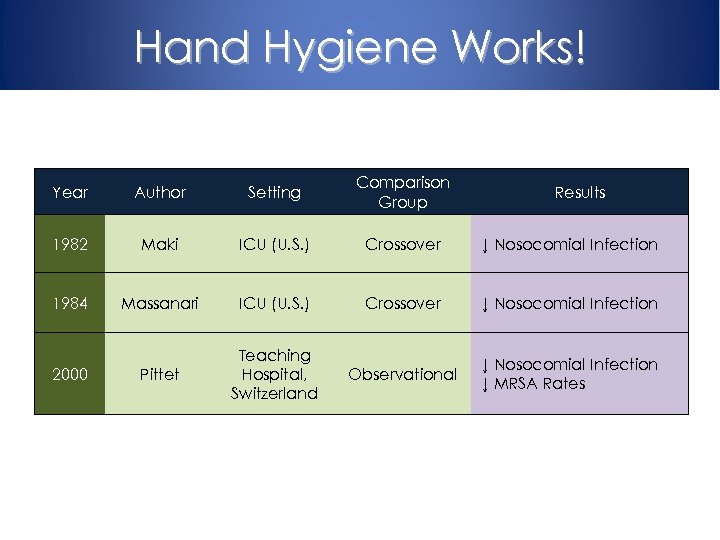 Hand Hygiene Works!

| Year | Author | Setting | Comparison Group | Results |
|---|---|---|---|---|
| 1982 | Maki | ICU (U.S.) | Crossover | ↓ Nosocomial Infection |
| 1984 | Massanari | ICU (U.S.) | Crossover | ↓ Nosocomial Infection |
| 2000 | Pittet | Teaching Hospital, Switzerland | Observational | ↓ Nosocomial Infection ↓ MRSA Rates |